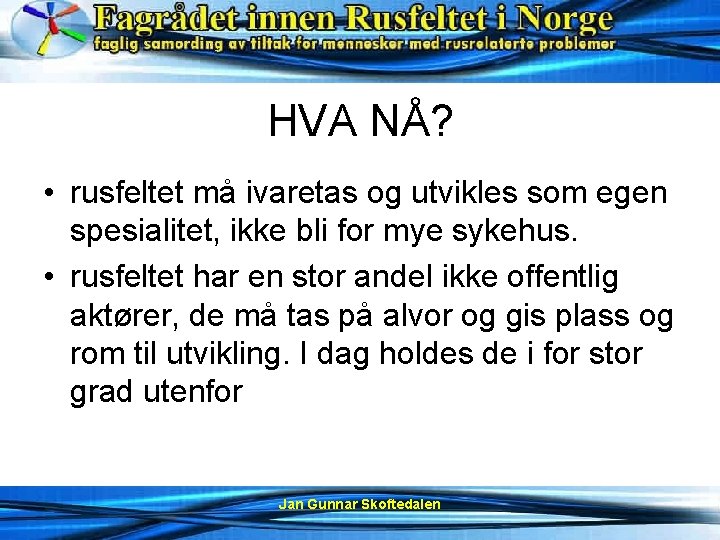 Fagrådet innen Rusfeltet i Norge
faglig samording av tiltak for mennesker med rusrelaterte problemer

HVA NÅ?

• rusfeltet må ivaretas og utvikles som egen spesialitet, ikke bli for mye sykehus.
• rusfeltet har en stor andel ikke offentlig aktører, de må tas på alvor og gis plass og rom til utvikling. I dag holdes de i for stor grad utenfor

Jan Gunnar Skoftedalen